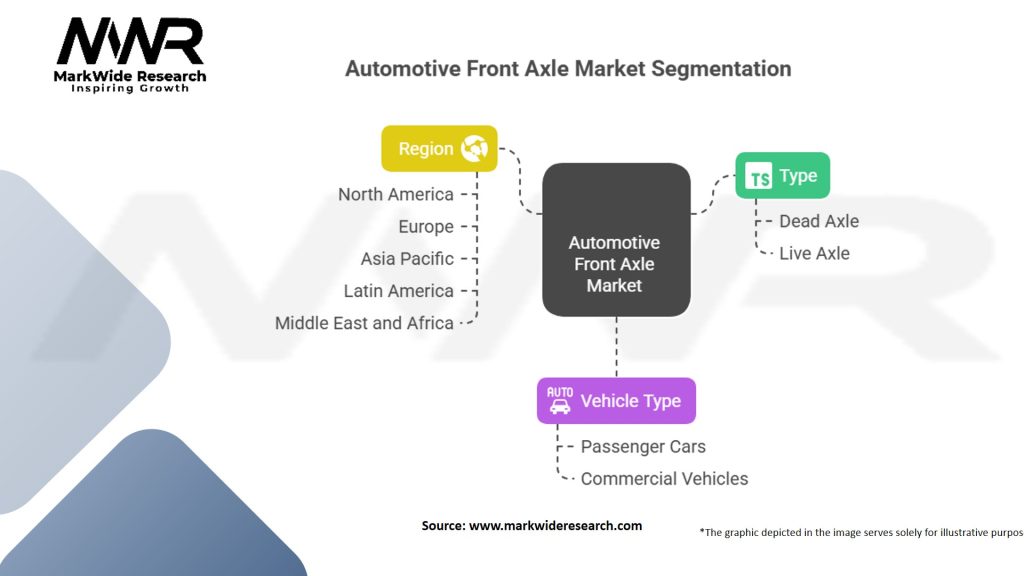 MWR
MarkWide Research
Inspiring Growth

Automotive Front Axle Market Segmentation

Region
North America
Europe
Asia Pacific
Latin America
Middle East and Africa

Automotive Front Axle Market

TS Type
Dead Axle
Live Axle

AUTO Vehicle Type
Passenger Cars
Commercial Vehicles

Source: www.markwideresearch.com

*The graphic depicted in the image serves solely for illustrative purpos